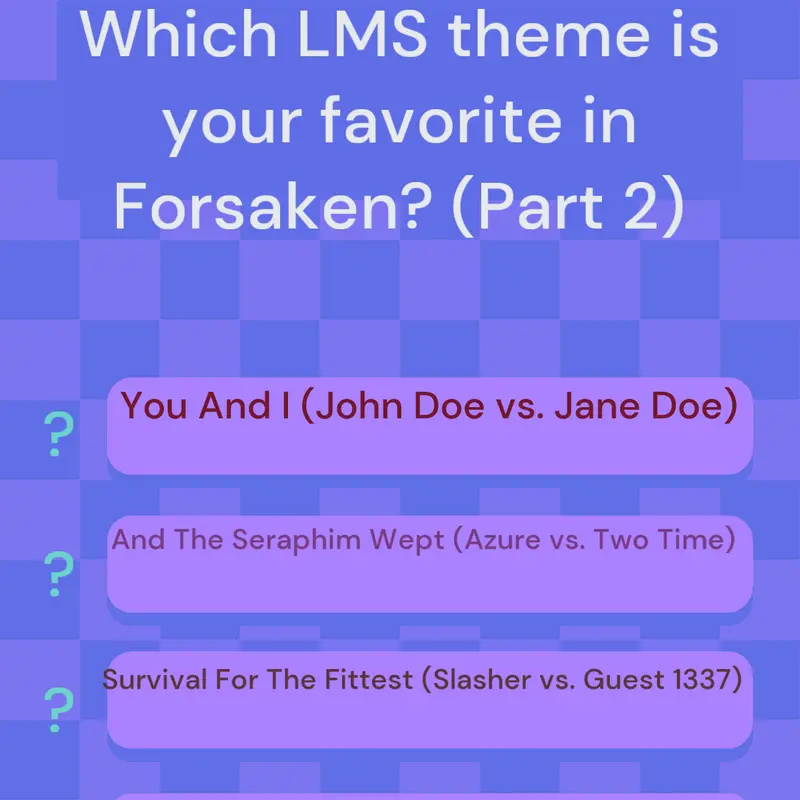 Which LMS theme is your favorite in Forsaken? (Part 2)

?

You And I (John Doe vs. Jane Doe)

?

And The Seraphim Wept (Azure vs. Two Time)

?

Survival For The Fittest (Slasher vs. Guest 1337)